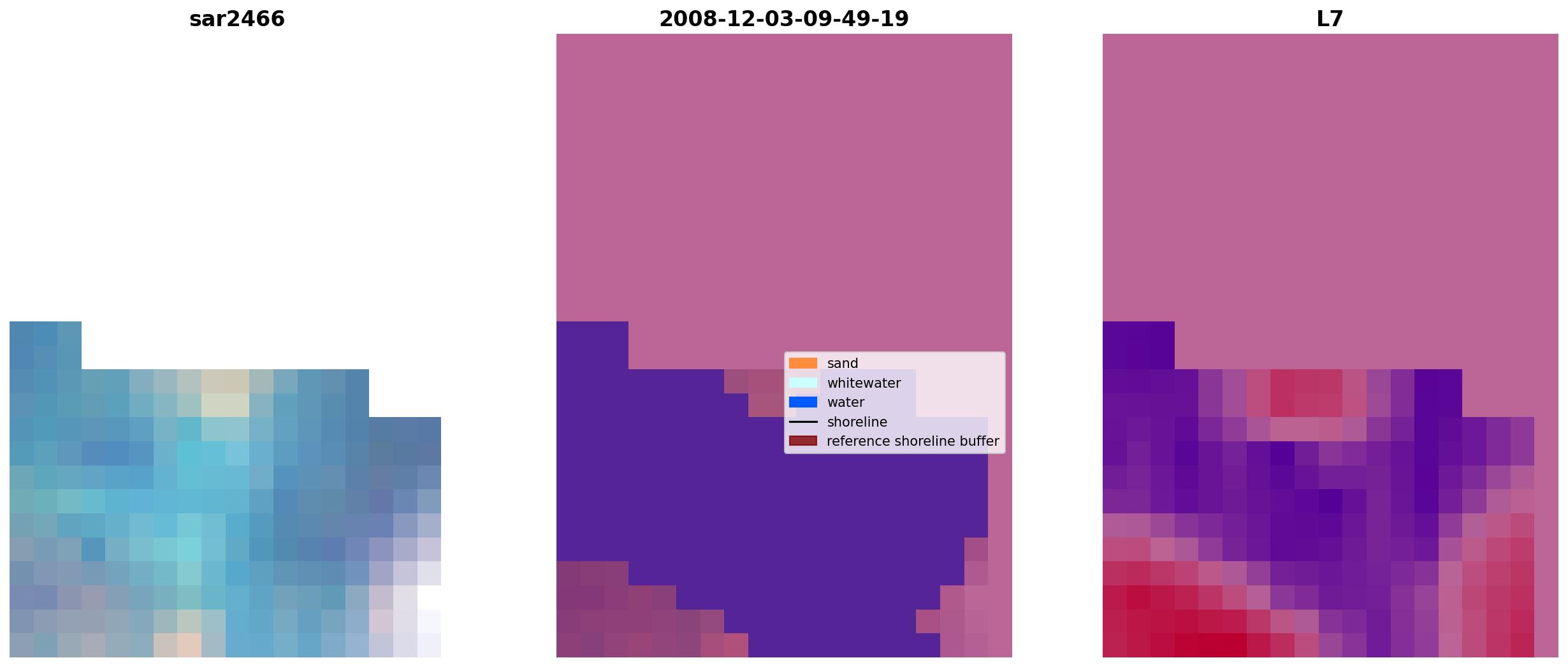 sar2466

2008-12-03-09-49-19

sand
whitewater
water
shoreline
reference shoreline buffer

L7